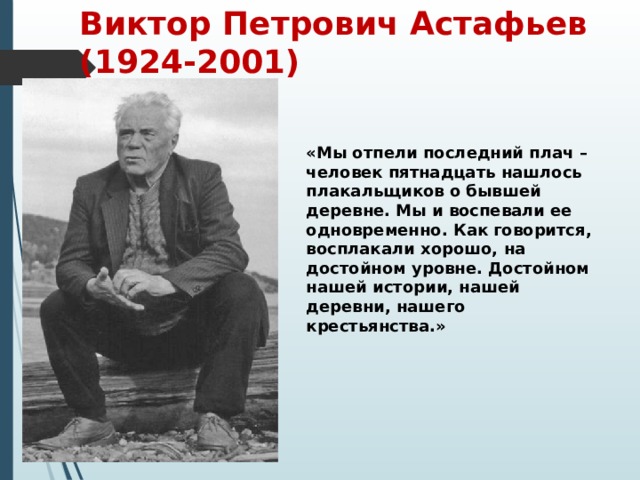 Виктор Петрович Астафьев (1924-2001)

«Мы отпели последний плач – человек пятнадцать нашлось плакальщиков о бывшей деревне. Мы и воспевали ее одновременно. Как говорится, восплакали хорошо, на достойном уровне. Достойном нашей истории, нашей деревни, нашего крестьянства.»